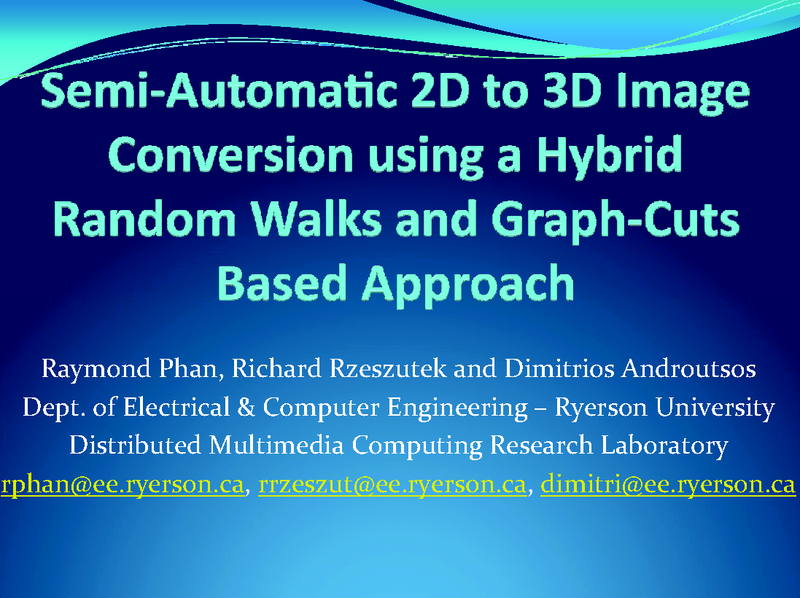 Semi-Automatic 2D to 3D Image Conversion using a Hybrid Random Walks and Graph-Cuts Based Approach

Raymond Phan, Richard Rzeszutek and Dimitrios Androutsos
Dept. of Electrical & Computer Engineering – Ryerson University
Distributed Multimedia Computing Research Laboratory
rphan@ee.ryerson.ca, rrzeszut@ee.ryerson.ca, dimitri@ee.ryerson.ca